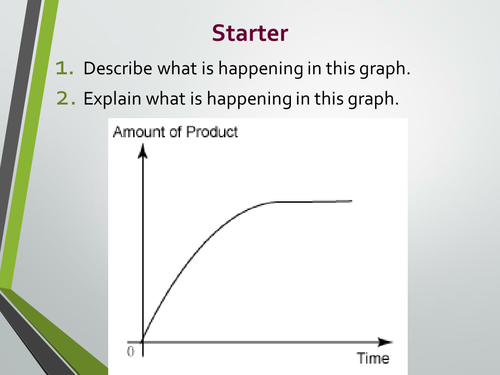 Starter

1. Describe what is happening in this graph.

2. Explain what is happening in this graph.

Amount of Product

0

Time